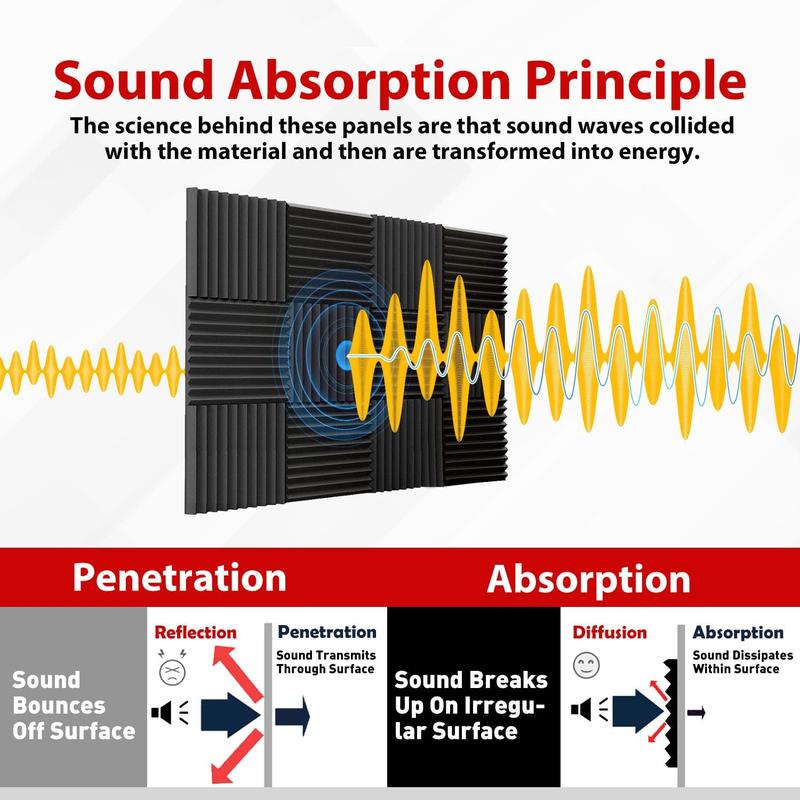 Sound Absorption Principle

The science behind these panels are that sound waves collided with the material and then are transformed into energy.

Penetration

Absorption

Sound Bounces Off Surface

Reflection

Penetration

Sound Transmits Through Surface

Sound Breaks Up On Irregular Surface

Diffusion

Absorption

Sound Dissipates Within Surface